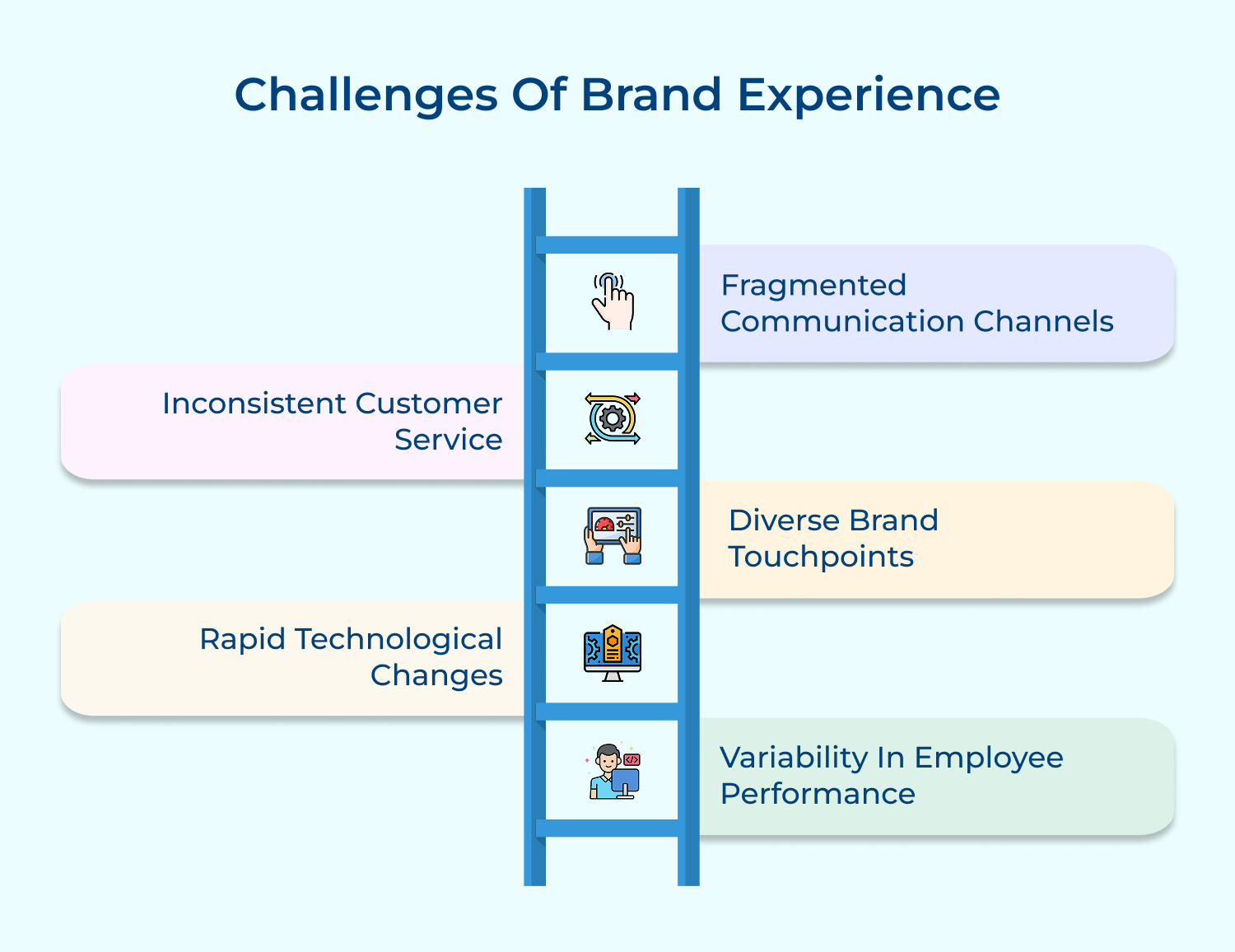 Challenges Of Brand Experience

Fragmented Communication Channels

Inconsistent Customer Service

Diverse Brand Touchpoints

Rapid Technological Changes

Variability In Employee Performance